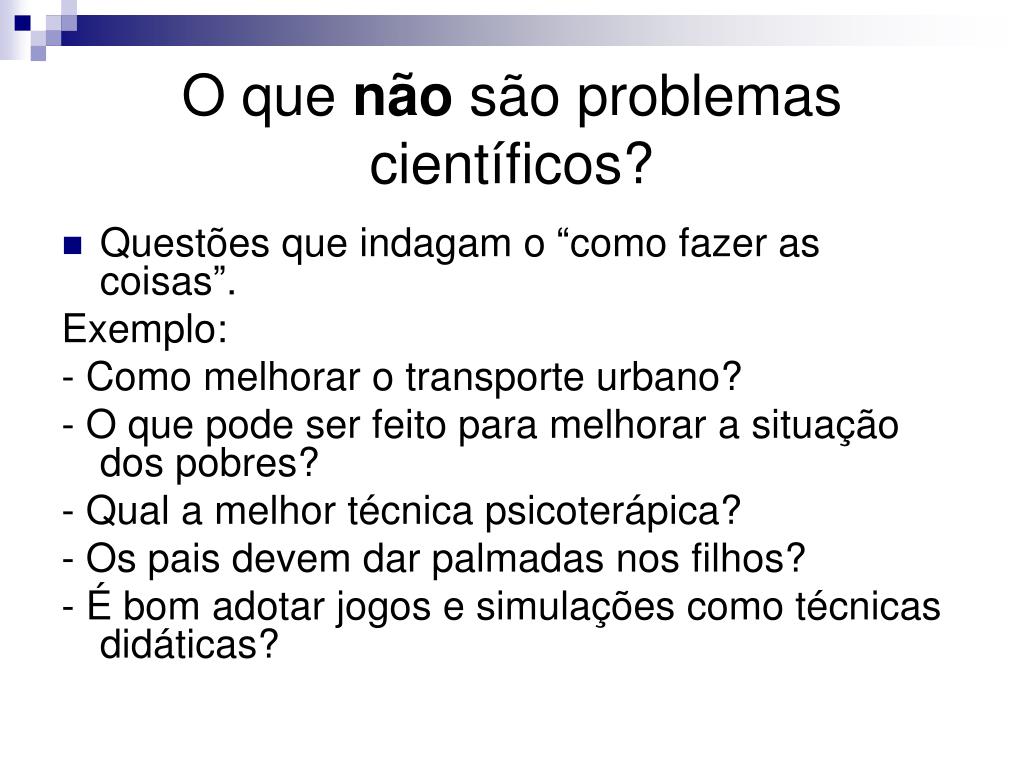 O que não são problemas científicos?

Questões que indagam o “como fazer as coisas”.

Exemplo:

- Como melhorar o transporte urbano?

- O que pode ser feito para melhorar a situação dos pobres?

- Qual a melhor técnica psicoterápica?

- Os pais devem dar palmadas nos filhos?

- É bom adotar jogos e simulações como técnicas didáticas?